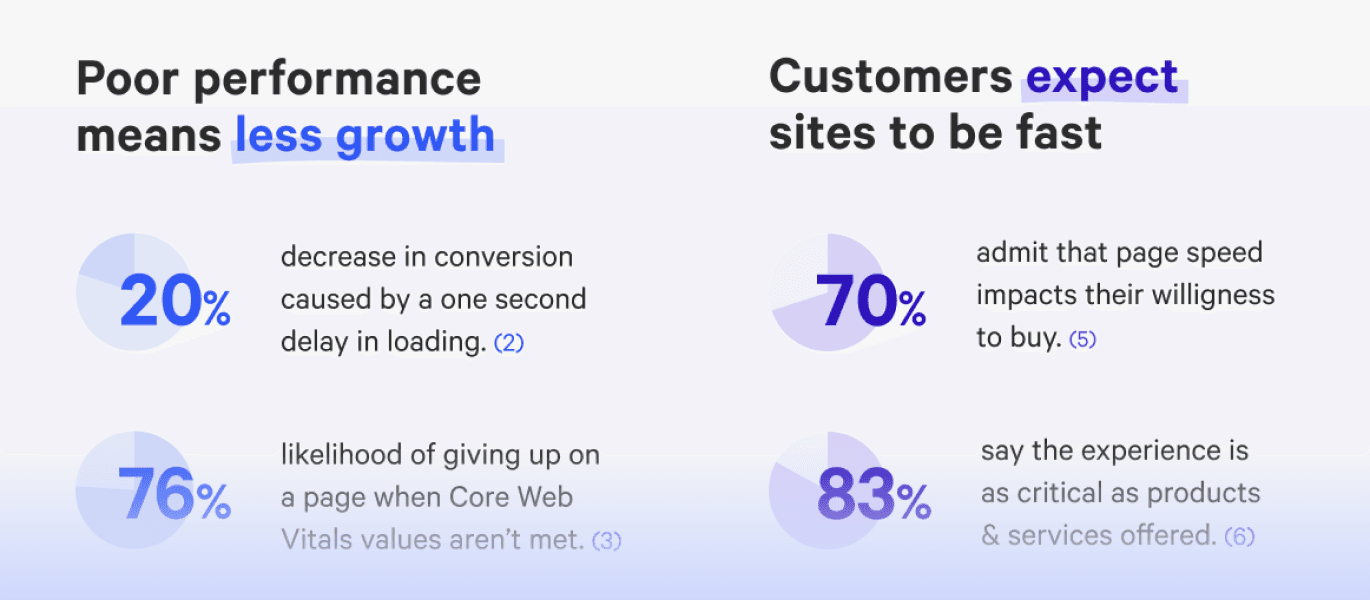 Poor performance means less growth

20%

decrease in conversion caused by a one second delay in loading. (2)

76%

likelihood of giving up on a page when Core Web Vitals values aren't met. (3)

Customers expect sites to be fast

70%

admit that page speed impacts their willigness to buy. (5)

83%

say the experience is as critical as products & services offered. (6)